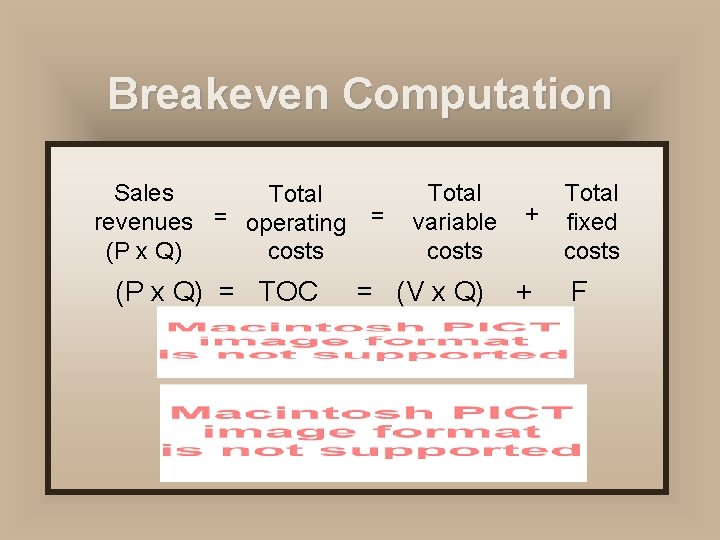 Breakeven Computation

Sales revenues (P x Q) = Total operating costs = Total variable costs + Total fixed costs

(P x Q) = TOC = (V x Q) + F

Macintosh PICT image format is not supported

Macintosh PICT image format is not supported